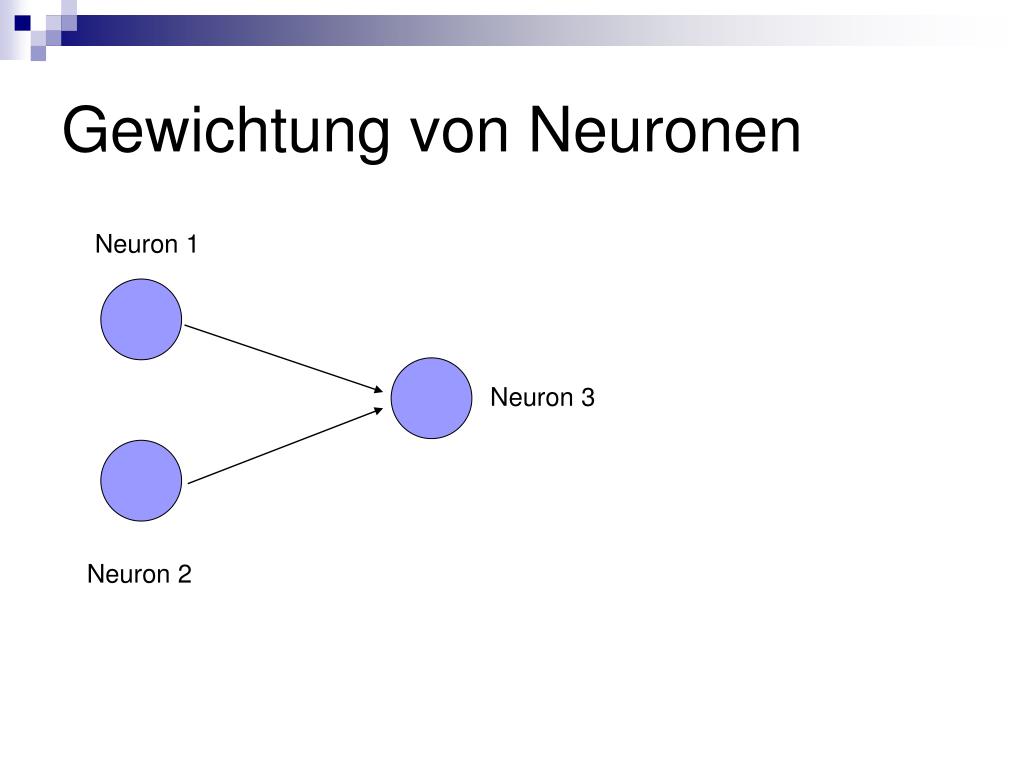 Gewichtung von Neuronen

Neuron 1

Neuron 3

Neuron 2